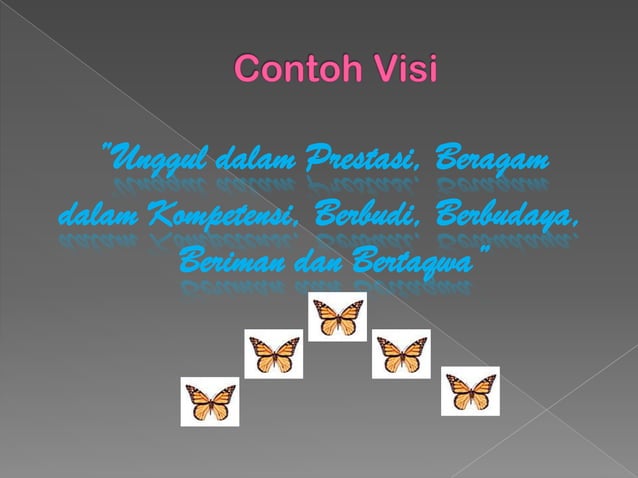 Contoh Visi

"Unggul dalam Prestasi, Beragam dalam Kompetensi, Berbudi, Berbudaya, Beriman dan Bertaqwa"